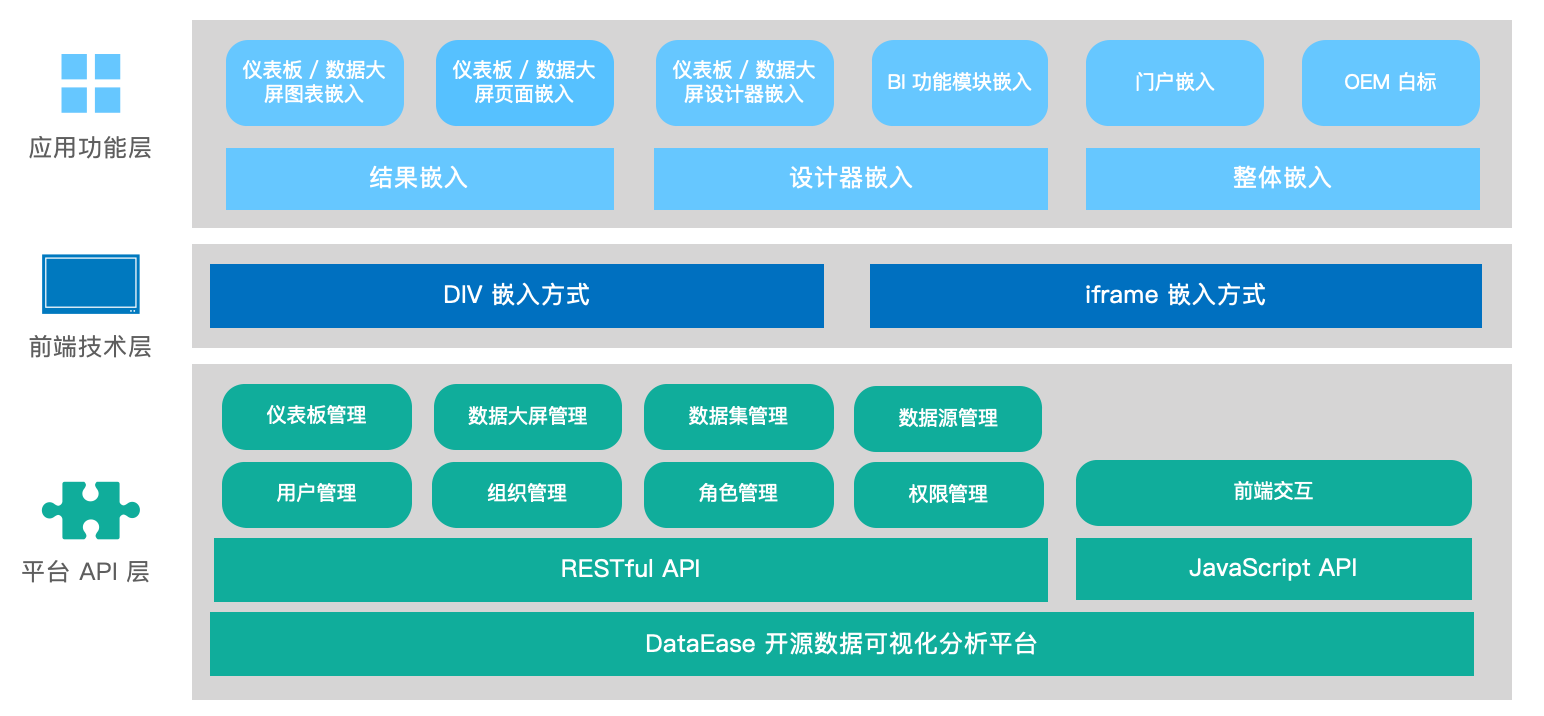 应用功能层

仪表板 / 数据大屏图表嵌入

仪表板 / 数据大屏页面嵌入

仪表板 / 数据大屏设计器嵌入

BI 功能模块嵌入

门户嵌入

OEM 白标

结果嵌入

设计器嵌入

整体嵌入

前端技术层

DIV 嵌入方式

iframe 嵌入方式

平台 API 层

仪表板管理

数据大屏管理

数据集管理

数据源管理

用户管理

组织管理

角色管理

权限管理

前端交互

RESTful API

JavaScript API

DataEase 开源数据可视化分析平台